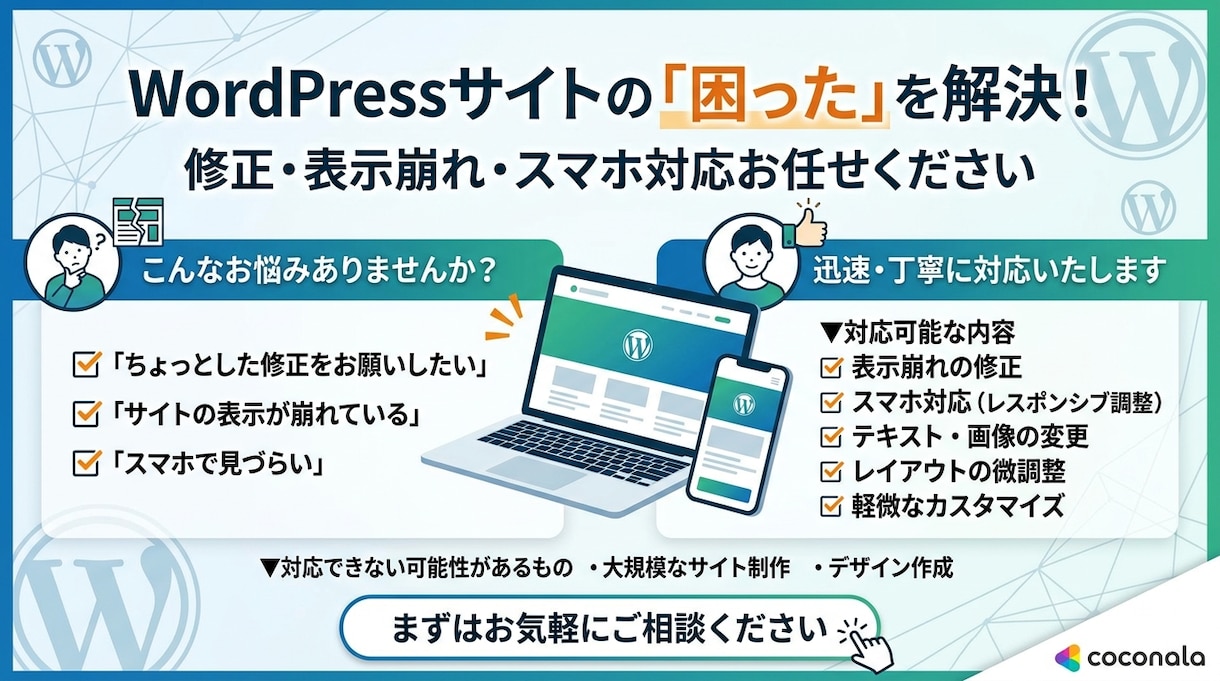 WordPressサイトの「困った」を解決！
修正・表示崩れ・スマホ対応お任せください

こんなお悩みありませんか？

「ちょっとした修正をお願いしたい」
「サイトの表示が崩れている」
「スマホで見づらい」

迅速・丁寧に対応いたします

▼対応可能な内容
表示崩れの修正
スマホ対応（レスポンシブ調整）
テキスト・画像の変更
レイアウトの微調整
軽微なカスタマイズ

▼対応できない可能性があるもの ・大規模なサイト制作 ・デザイン作成

まずはお気軽にご相談ください

coconala